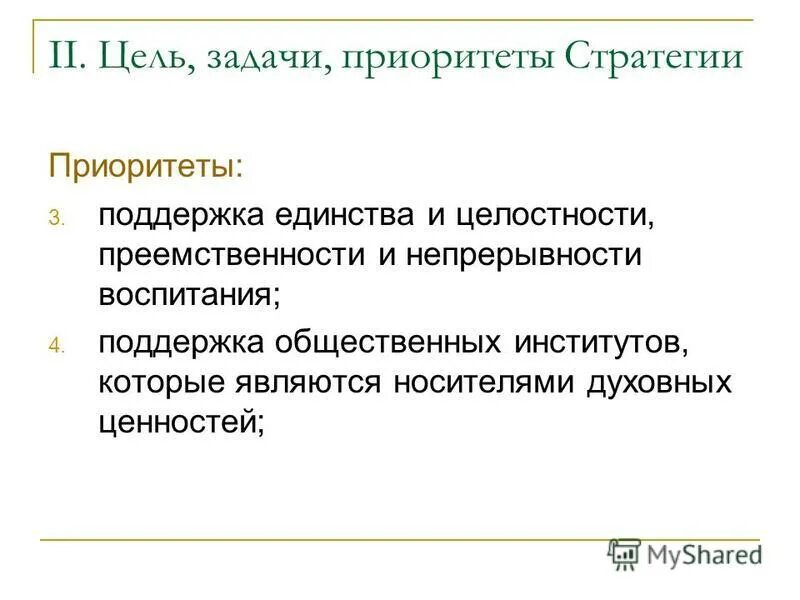 II. Цель, задачи, приоритеты Стратегии

Приоритеты:

3. поддержка единства и целостности, преемственности и непрерывности воспитания;

4. поддержка общественных институтов, которые являются носителями духовных ценностей;

MyShared